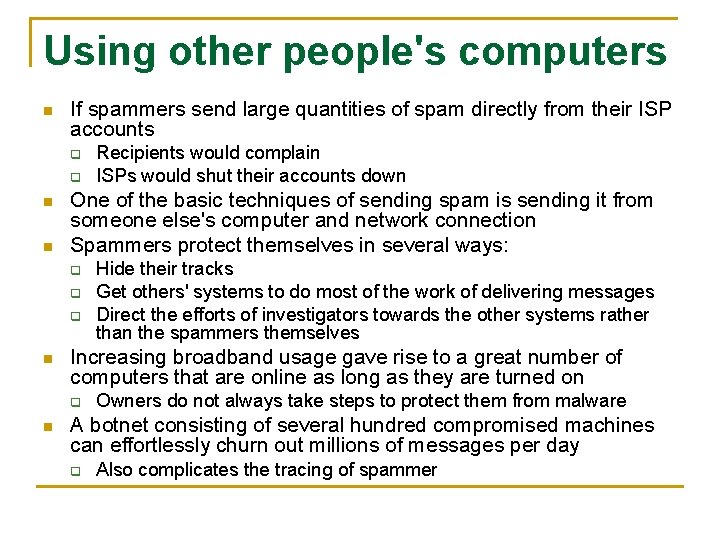 Using other people's computers

- If spammers send large quantities of spam directly from their ISP accounts
  - Recipients would complain
  - ISPs would shut their accounts down
- One of the basic techniques of sending spam is sending it from someone else's computer and network connection
- Spammers protect themselves in several ways:
  - Hide their tracks
  - Get others' systems to do most of the work of delivering messages
  - Direct the efforts of investigators towards the other systems rather than the spammers themselves
- Increasing broadband usage gave rise to a great number of computers that are online as long as they are turned on
  - Owners do not always take steps to protect them from malware
- A botnet consisting of several hundred compromised machines can effortlessly churn out millions of messages per day
  - Also complicates the tracing of spammer